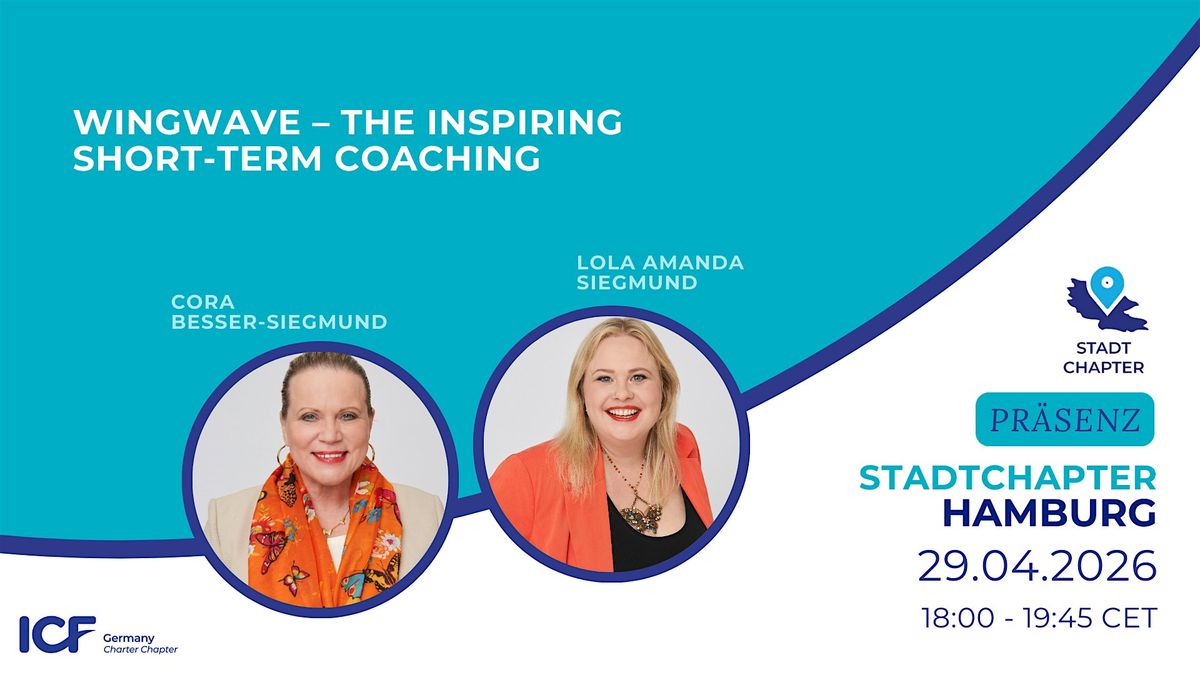 WINGWAVE – THE INSPIRING SHORT-TERM COACHING

CORA BESSER-SIEGMUND

LOLA AMANDA SIEGMUND

STADT CHAPTER

PRÄSENZ

STADTCHAPTER HAMBURG

29.04.2026

18:00 - 19:45 CET

ICF Germany Charter Chapter